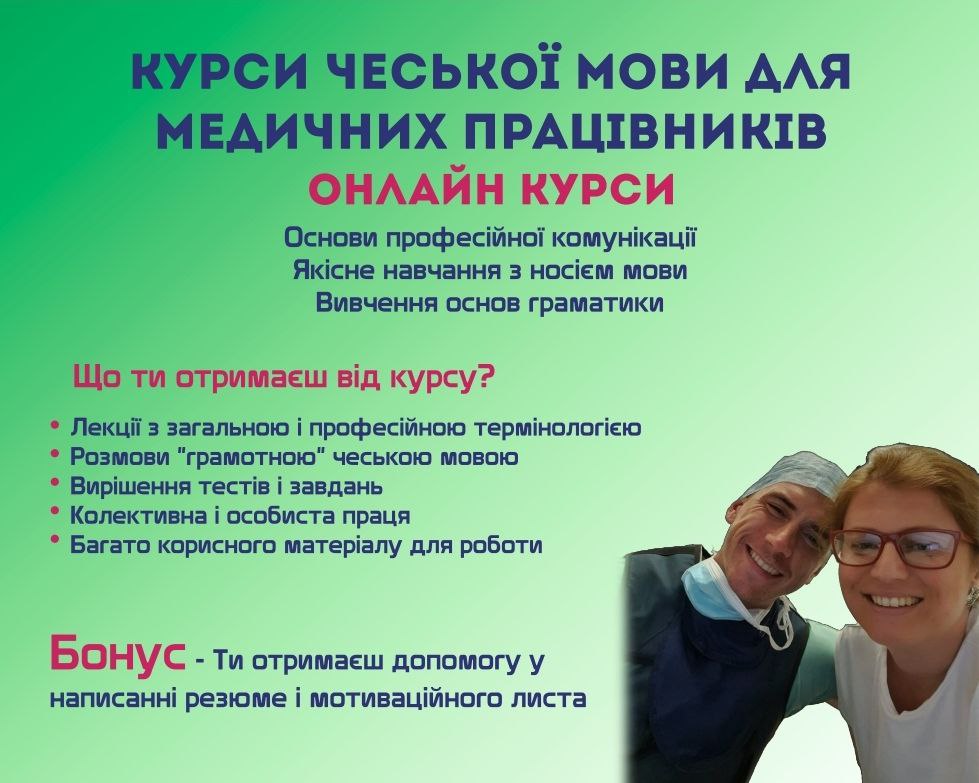 КУРСИ ЧЕСЬКОЇ МОВИ ДЛЯ МЕДИЧНИХ ПРАЦІВНИКІВ
ОНЛАЙН КУРСИ
Основи професійної комунікації
Якісне навчання з носієм мови
Вивчення основ граматики

Що ти отримаєш від курсу?

• Лекції з загальною і професійною термінологією
• Розмови "грамотною" чеською мовою
• Вирішення тестів і завдань
• Колективна і особиста праця
• Багато корисного матеріалу для роботи

Бонус - Ти отримаєш допомогу у написанні резюме і мотиваційного листа